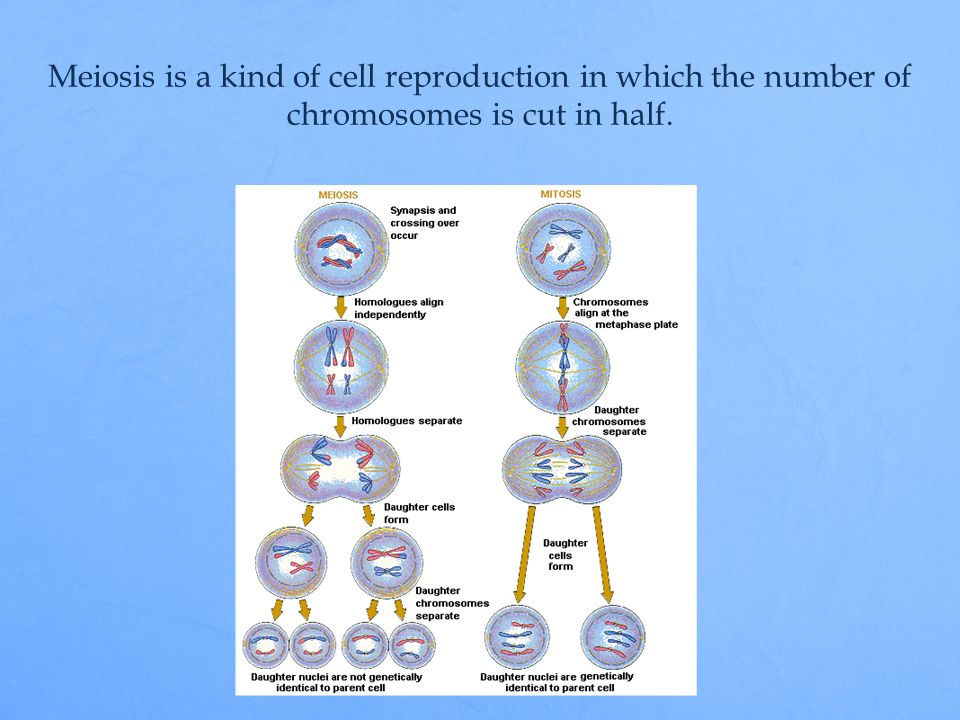 Meiosis is a kind of cell reproduction in which the number of chromosomes is cut in half.

MEIOSIS

Synapsis and crossing over occur

Homologues align independently

Homologues separate

Daughter cells form

Daughter chromosomes separate

Daughter nuclei are not genetically identical to parent cell

MITOSIS

Chromosomes align at the metaphase plate

Daughter chromosomes separate

Daughter cells form

Daughter nuclei are genetically identical to parent cell